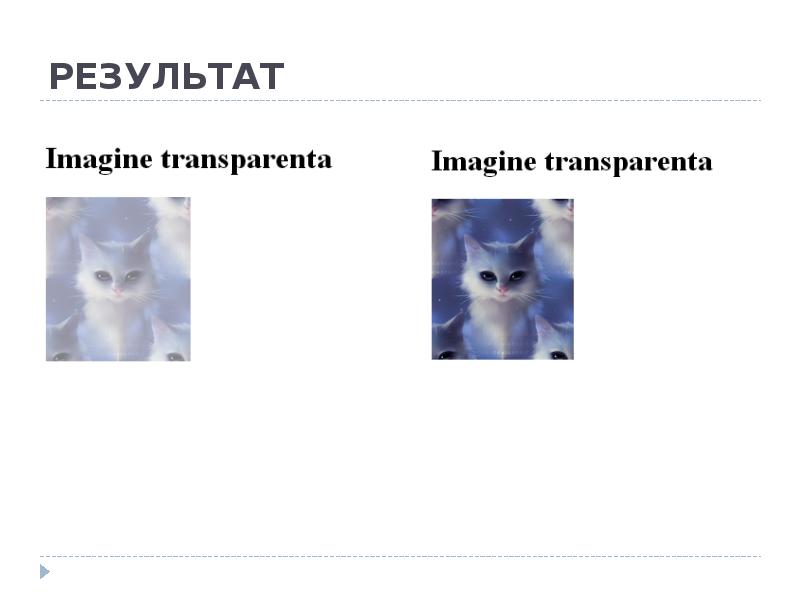 РЕЗУЛЬТАТ

Imagine transparenta

Imagine transparenta